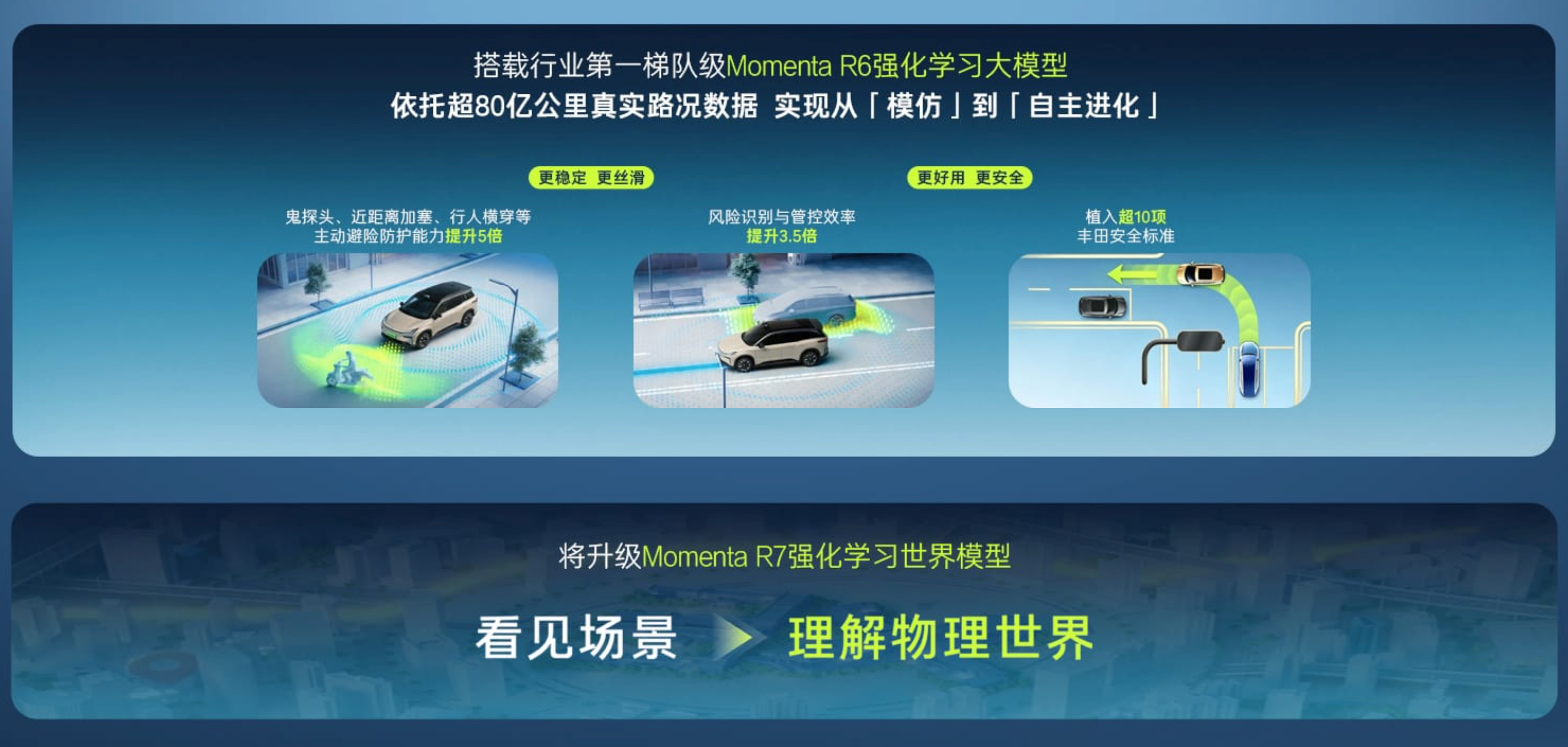 搭载行业第一梯队级Momenta R6强化学习大模型
依托超80亿公里真实路况数据 实现从「模仿」到「自主进化」

更稳定 更丝滑

更好用 更安全

鬼探头、近距离加塞、行人横穿等
主动避险防护能力提升5倍

风险识别与管控效率
提升3.5倍

植入超10项
丰田安全标准

将升级Momenta R7强化学习世界模型

看见场景 理解物理世界